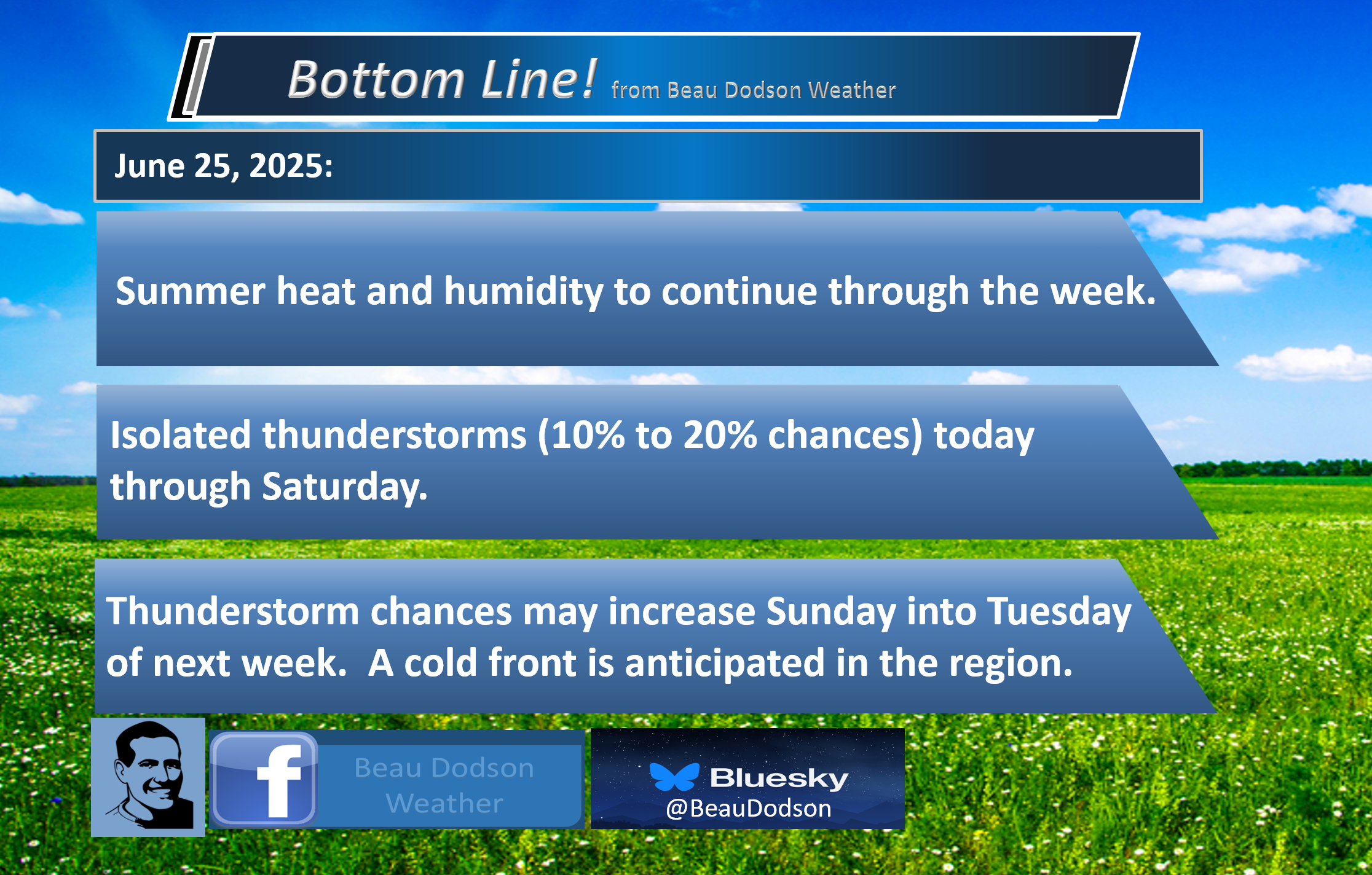 Bottom Line! from Beau Dodson Weather

June 25, 2025:

Summer heat and humidity to continue through the week.

Isolated thunderstorms (10% to 20% chances) today through Saturday.

Thunderstorm chances may increase Sunday into Tuesday of next week. A cold front is anticipated in the region.

f Beau Dodson Weather

Bluesky @BeauDodson